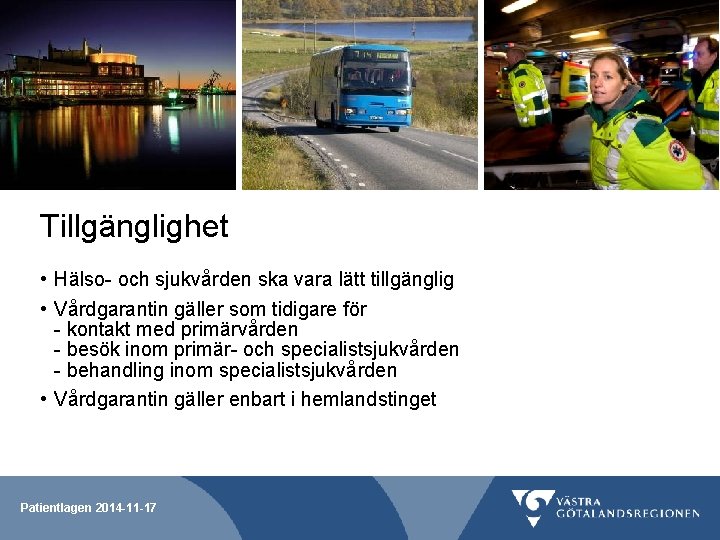 Tillgänglighet

• Hälso- och sjukvården ska vara lätt tillgänglig

• Vårdgarantin gäller som tidigare för
- kontakt med primärvården
- besök inom primär- och specialistsjukvården
- behandling inom specialistsjukvården

• Vårdgarantin gäller enbart i hemlandstinget

Patientlagen 2014-11-17

VÄSTRA GÖTALANDSREGIONEN